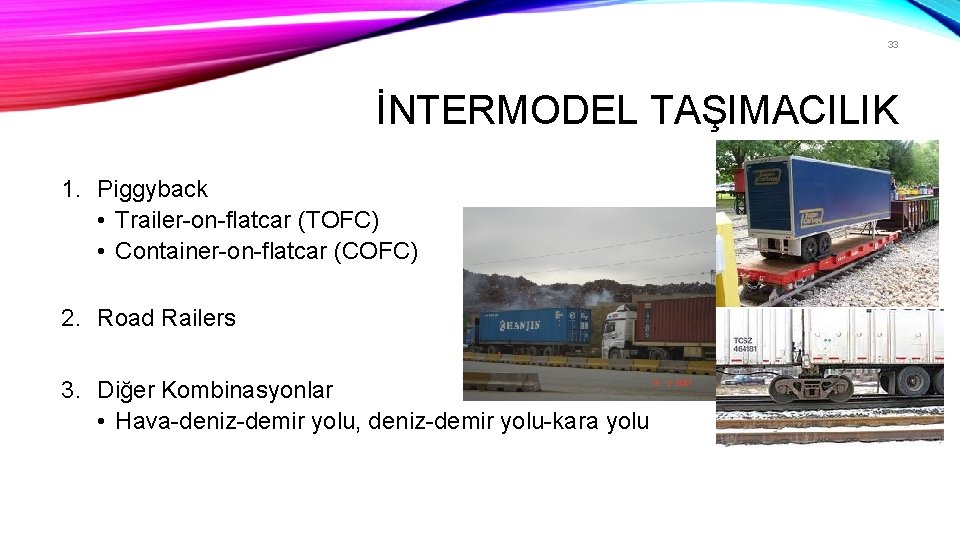 33

İNTERMODEL TAŞIMACILIK

1. Piggyback
   • Trailer-on-flatcar (TOFC)
   • Container-on-flatcar (COFC)

2. Road Railers

3. Diğer Kombinasyonlar
   • Hava-deniz-demir yolu, deniz-demir yolu-kara yolu

HANJIN

TCSZ
464181